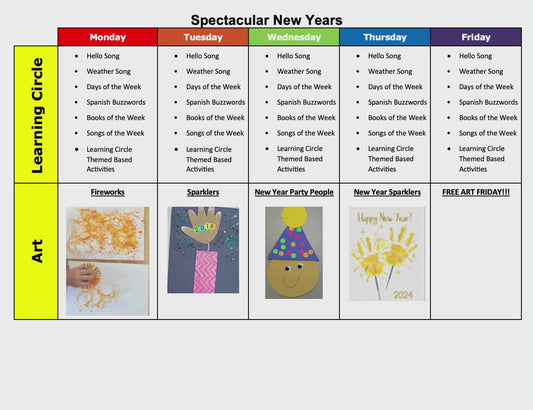 Spectacular New Years

| | Monday | Tuesday | Wednesday | Thursday | Friday |
|---|---|---|---|---|---|
| Learning Circle | • Hello Song • Weather Song • Days of the Week • Spanish Buzzwords • Books of the Week • Songs of the Week • Learning Circle Themed Based Activities | • Hello Song • Weather Song • Days of the Week • Spanish Buzzwords • Books of the Week • Songs of the Week • Learning Circle Themed Based Activities | • Hello Song • Weather Song • Days of the Week • Spanish Buzzwords • Books of the Week • Songs of the Week • Learning Circle Themed Based Activities | • Hello Song • Weather Song • Days of the Week • Spanish Buzzwords • Books of the Week • Songs of the Week • Learning Circle Themed Based Activities | • Hello Song • Weather Song • Days of the Week • Spanish Buzzwords • Books of the Week • Songs of the Week • Learning Circle Themed Based Activities |
| Art | Fireworks | Sparklers 2018 | New Year Party People | New Year Sparklers Happy New Year! 2024 | FREE ART FRIDAY!!! |